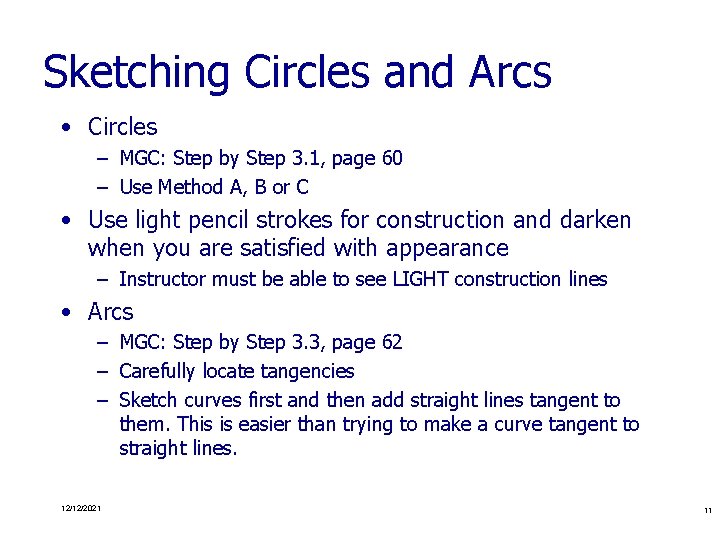 Sketching Circles and Arcs

• Circles
– MGC: Step by Step 3.1, page 60
– Use Method A, B or C

• Use light pencil strokes for construction and darken when you are satisfied with appearance
– Instructor must be able to see LIGHT construction lines

• Arcs
– MGC: Step by Step 3.3, page 62
– Carefully locate tangencies
– Sketch curves first and then add straight lines tangent to them. This is easier than trying to make a curve tangent to straight lines.

12/12/2021

11